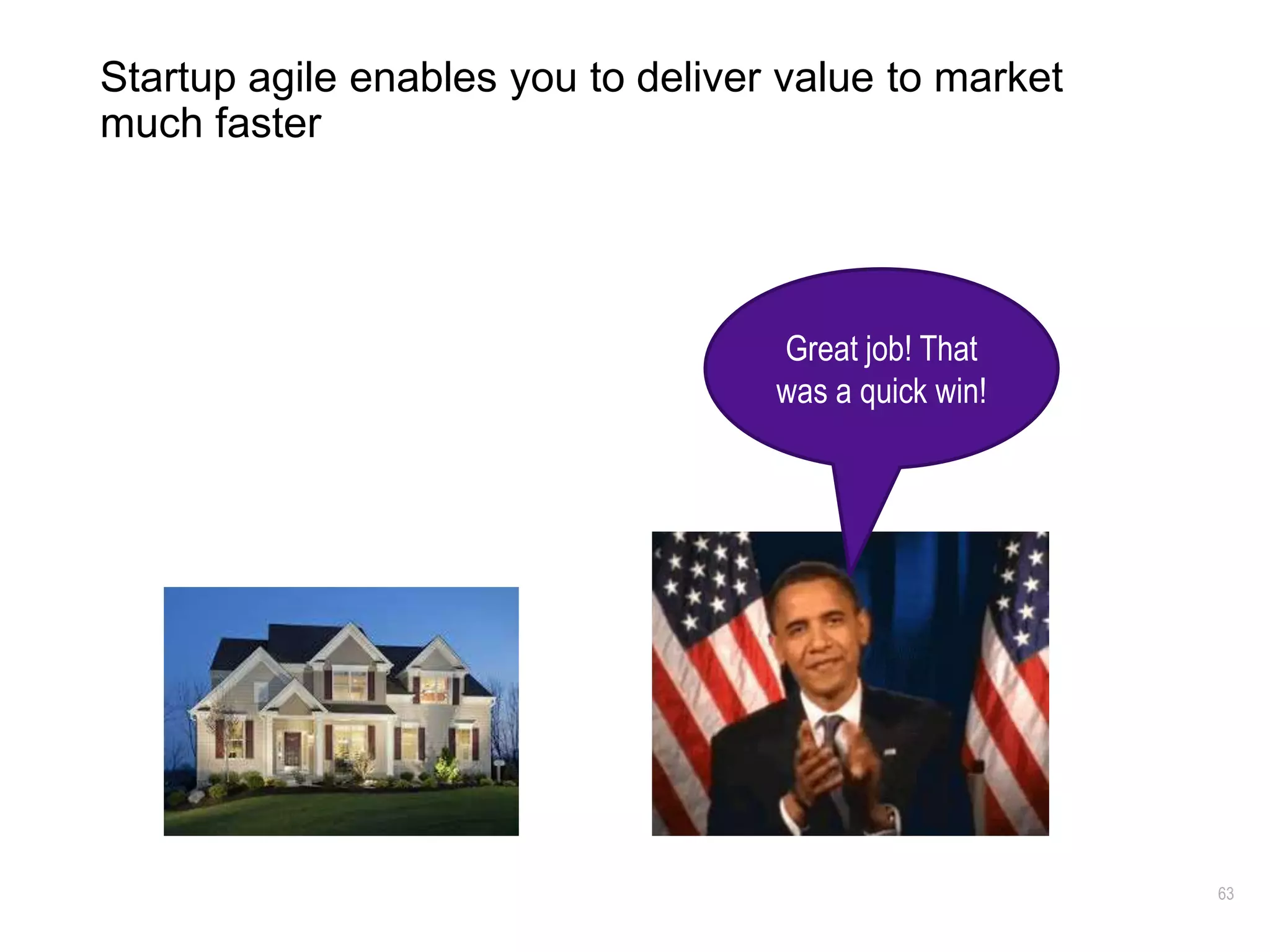 Startup agile enables you to deliver value to market much faster

Great job! That was a quick win!

63